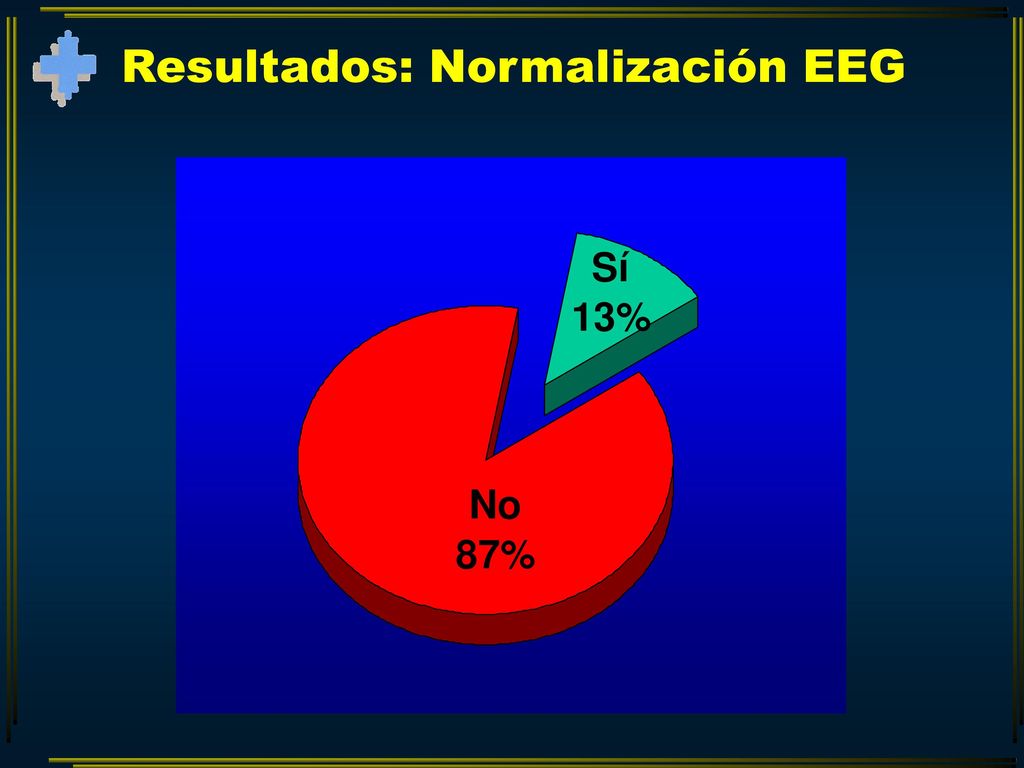 Resultados: Normalización EEG

Sí
13%

No
87%